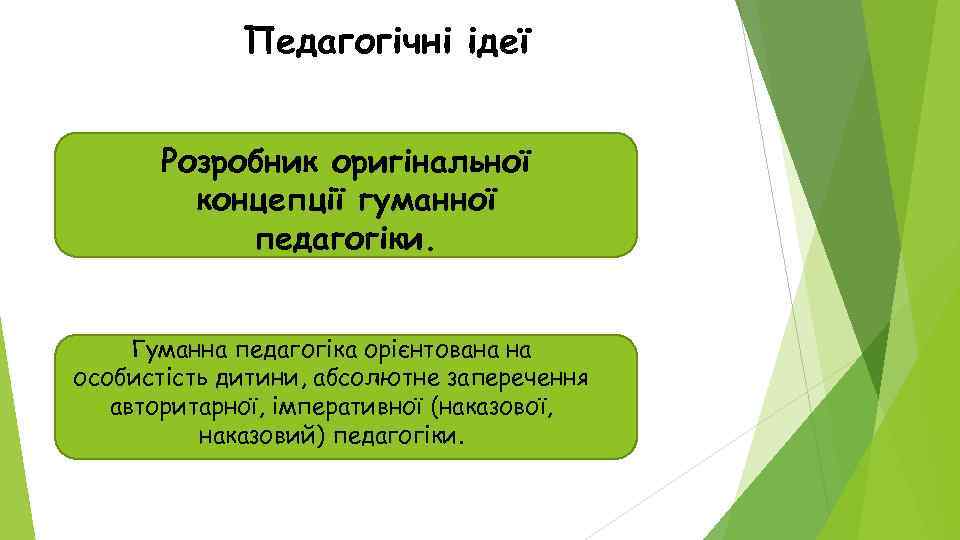 Педагогічні ідеї

Розробник оригінальної концепції гуманної педагогіки.

Гуманна педагогіка орієнтована на особистість дитини, абсолютне заперечення авторитарної, імперативної (наказової, наказовий) педагогіки.